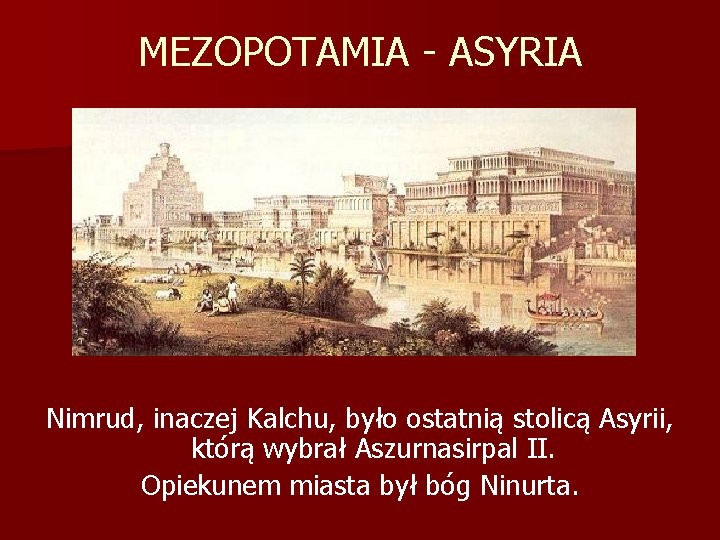 MEZOPOTAMIA - ASYRIA

Nimrud, inaczej Kalchu, było ostatnią stolicą Asyrii, którą wybrał Aszurnasirpal II.
Opiekunem miasta był bóg Ninurta.